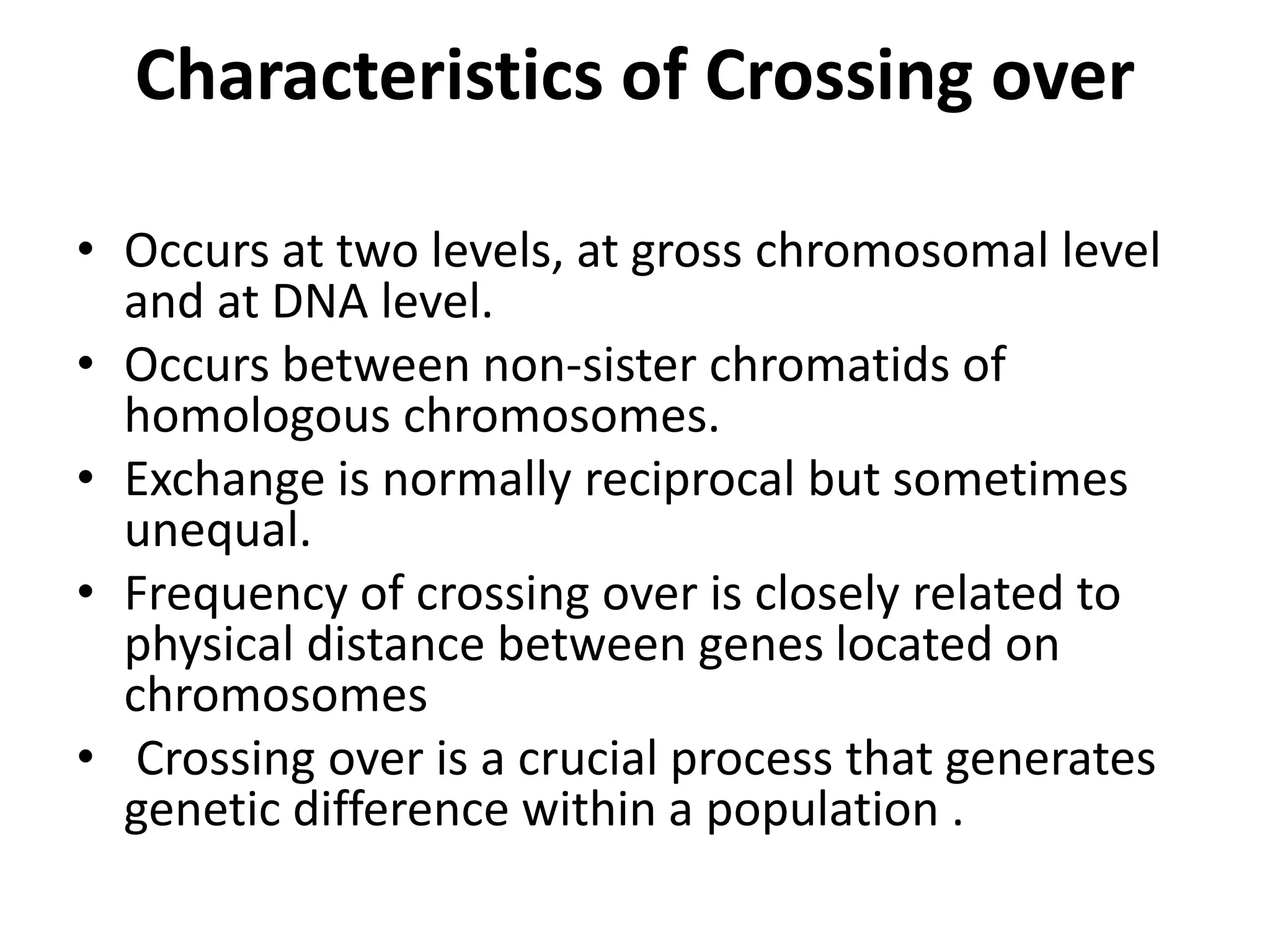 Characteristics of Crossing over

• Occurs at two levels, at gross chromosomal level and at DNA level.
• Occurs between non-sister chromatids of homologous chromosomes.
• Exchange is normally reciprocal but sometimes unequal.
• Frequency of crossing over is closely related to physical distance between genes located on chromosomes
• Crossing over is a crucial process that generates genetic difference within a population .